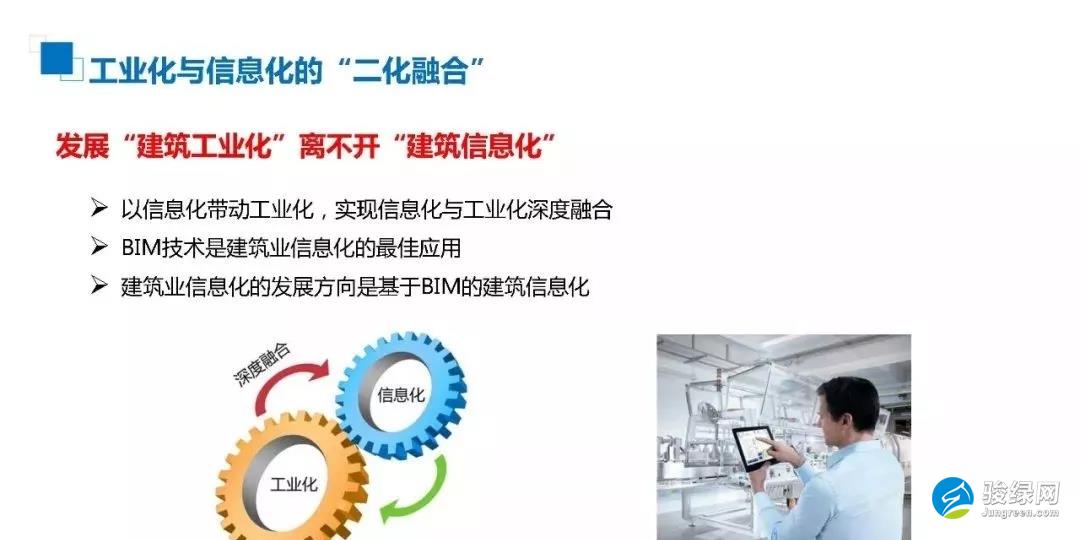 工业化与信息化的“二化融合”

发展“建筑工业化”离不开“建筑信息化”

➢ 以信息化带动工业化，实现信息化与工业化深度融合
➢ BIM技术是建筑业信息化的最佳应用
➢ 建筑业信息化的发展方向是基于BIM的建筑信息化

深度融合
信息化
工业化

骏绿网
Jungreen.com